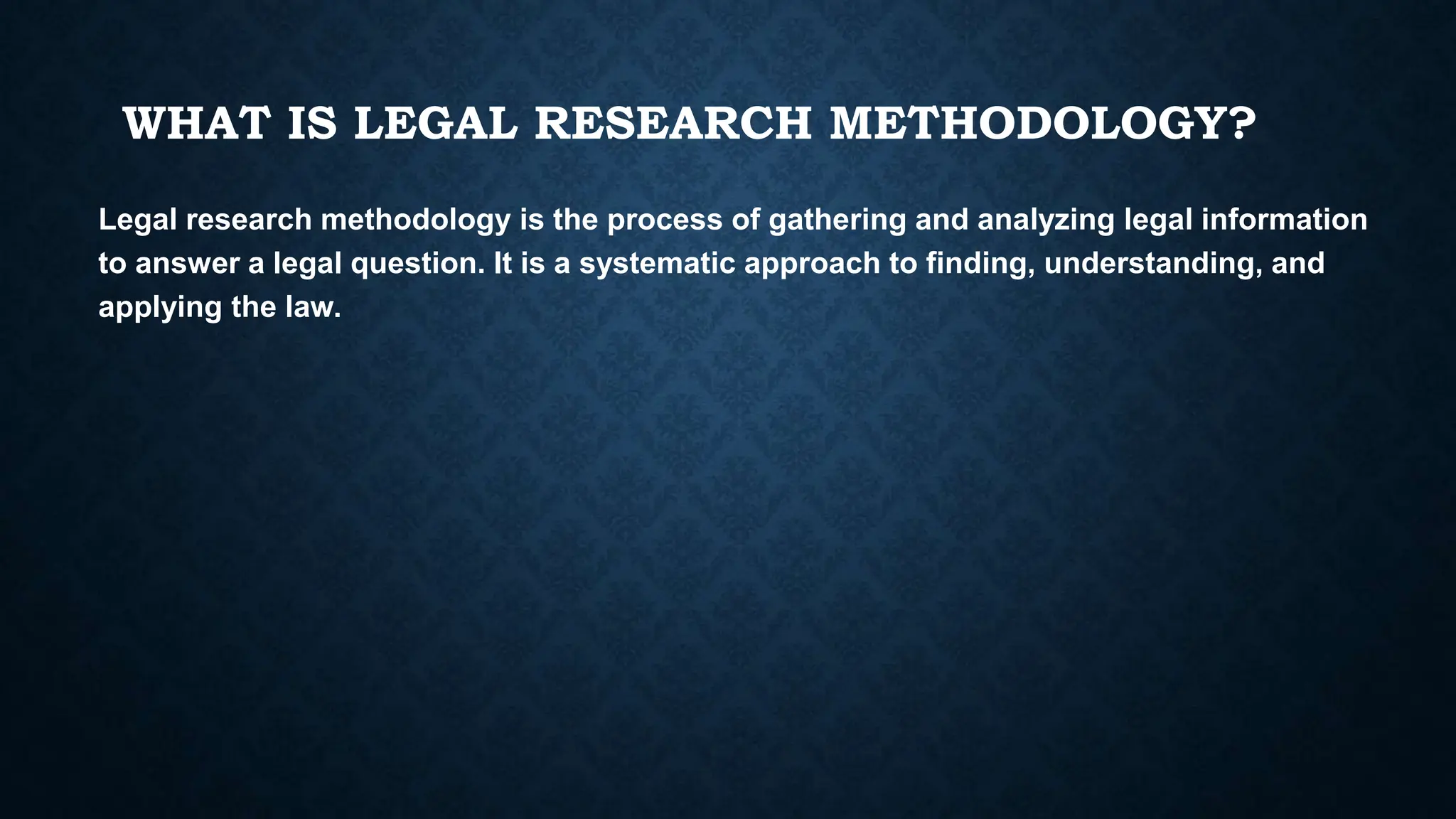 WHAT IS LEGAL RESEARCH METHODOLOGY?

Legal research methodology is the process of gathering and analyzing legal information to answer a legal question. It is a systematic approach to finding, understanding, and applying the law.